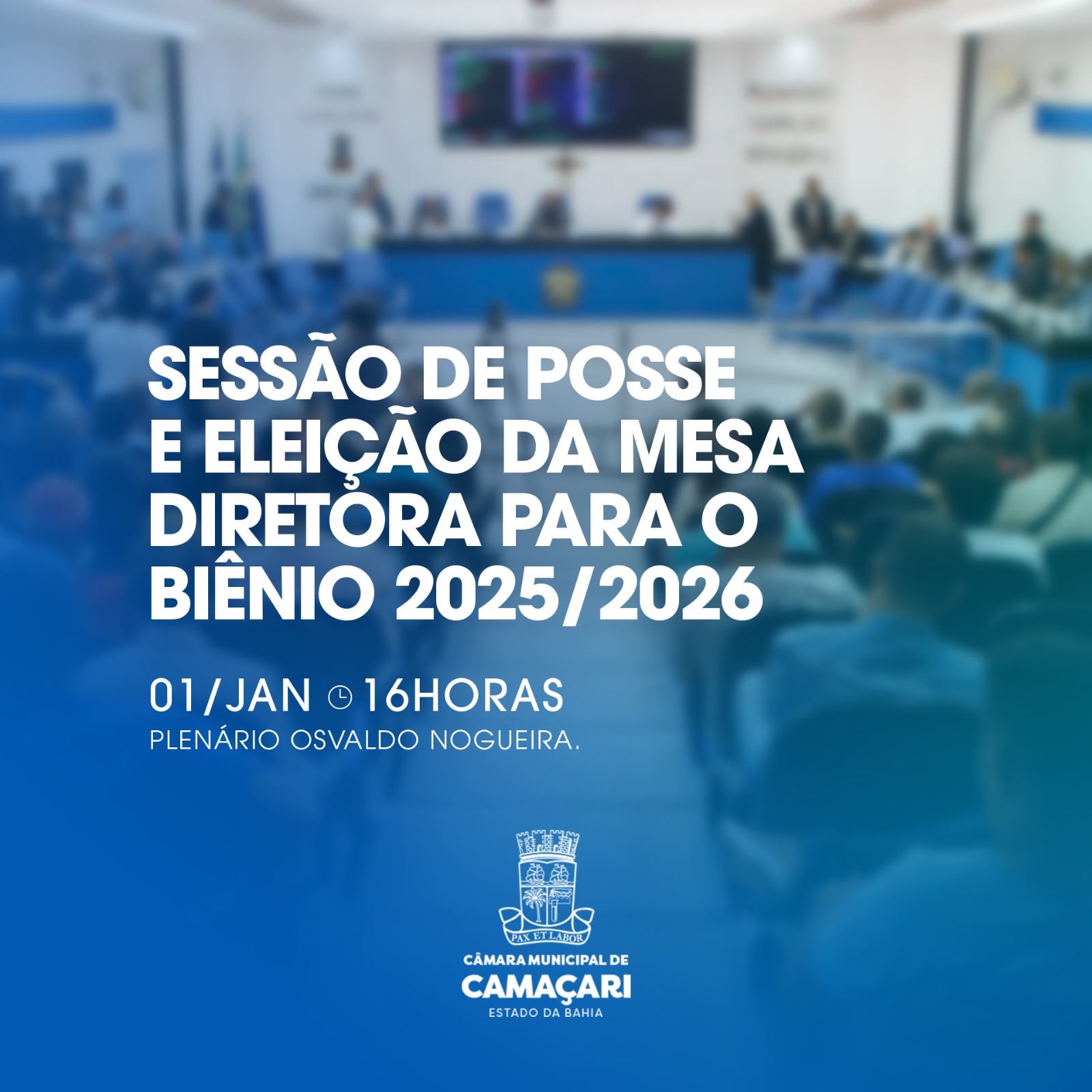 SESSÃO DE POSSE E ELEIÇÃO DA MESA DIRETORA PARA O BIÊNIO 2025/2026

01/JAN 16HORAS
PLENÁRIO OSVALDO NOGUEIRA.

PAX ET LABOR

CÂMARA MUNICIPAL DE
CAMAÇARI
ESTADO DA BAHIA